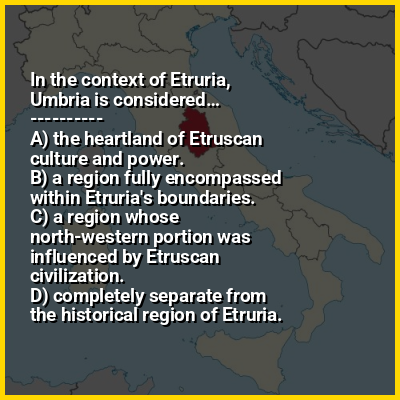 In the context of Etruria, Umbria is considered...
----------
A) the heartland of Etruscan culture and power.
B) a region fully encompassed within Etruria's boundaries.
C) a region whose north-western portion was influenced by Etruscan civilization.
D) completely separate from the historical region of Etruria.